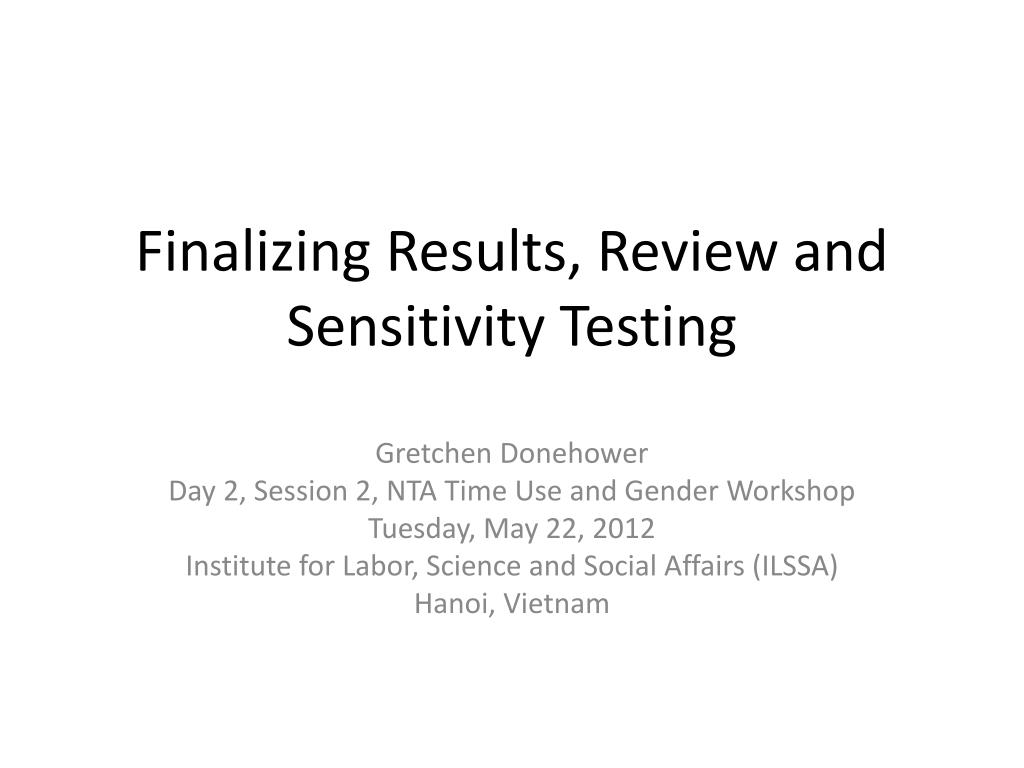 Finalizing Results, Review and Sensitivity Testing

Gretchen Donehower
Day 2, Session 2, NTA Time Use and Gender Workshop
Tuesday, May 22, 2012
Institute for Labor, Science and Social Affairs (ILSSA)
Hanoi, Vietnam